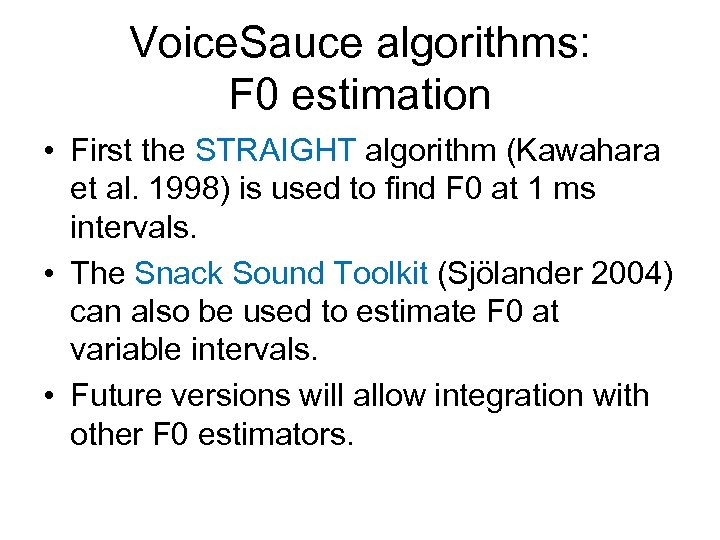 VoiceSauce algorithms:
F0 estimation

• First the STRAIGHT algorithm (Kawahara et al. 1998) is used to find F0 at 1 ms intervals.
• The Snack Sound Toolkit (Sjölander 2004) can also be used to estimate F0 at variable intervals.
• Future versions will allow integration with other F0 estimators.